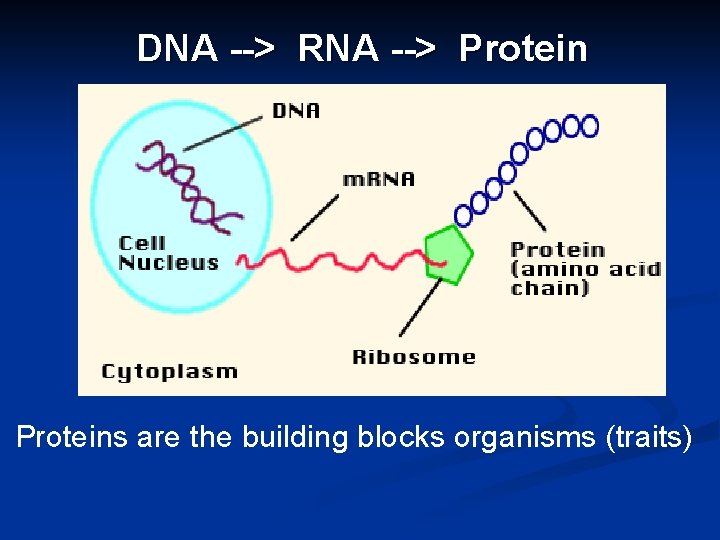 DNA --> RNA --> Protein

DNA

mRNA

Cell Nucleus

Protein (amino acid chain)

Ribosome

Cytoplasm

Proteins are the building blocks organisms (traits)